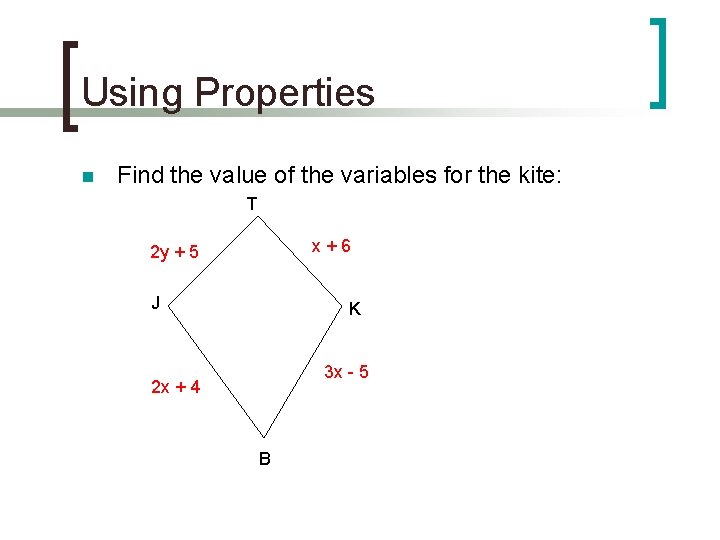 Using Properties

Find the value of the variables for the kite:

T

$2y + 5$

$x + 6$

J

K

$2x + 4$

$3x - 5$

B